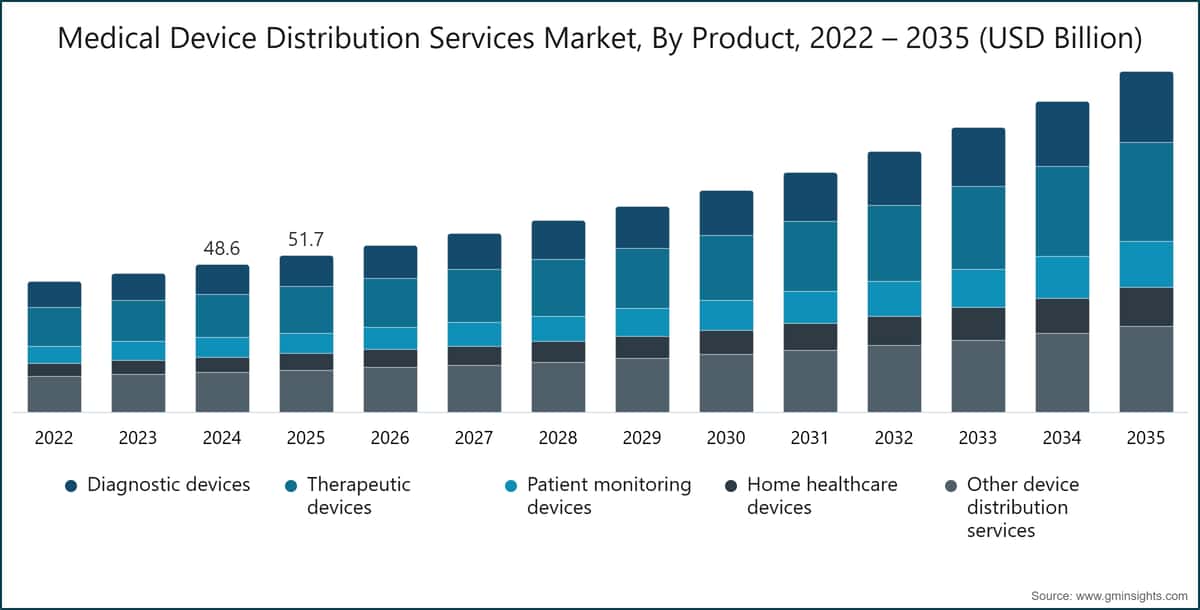 Medical Device Distribution Services Market, By Product, 2022 – 2035 (USD Billion)

48.6

51.7

2022 2023 2024 2025 2026 2027 2028 2029 2030 2031 2032 2033 2034 2035

Diagnostic devices

Therapeutic devices

Patient monitoring devices

Home healthcare devices

Other device distribution services

Source: www.gminsights.com